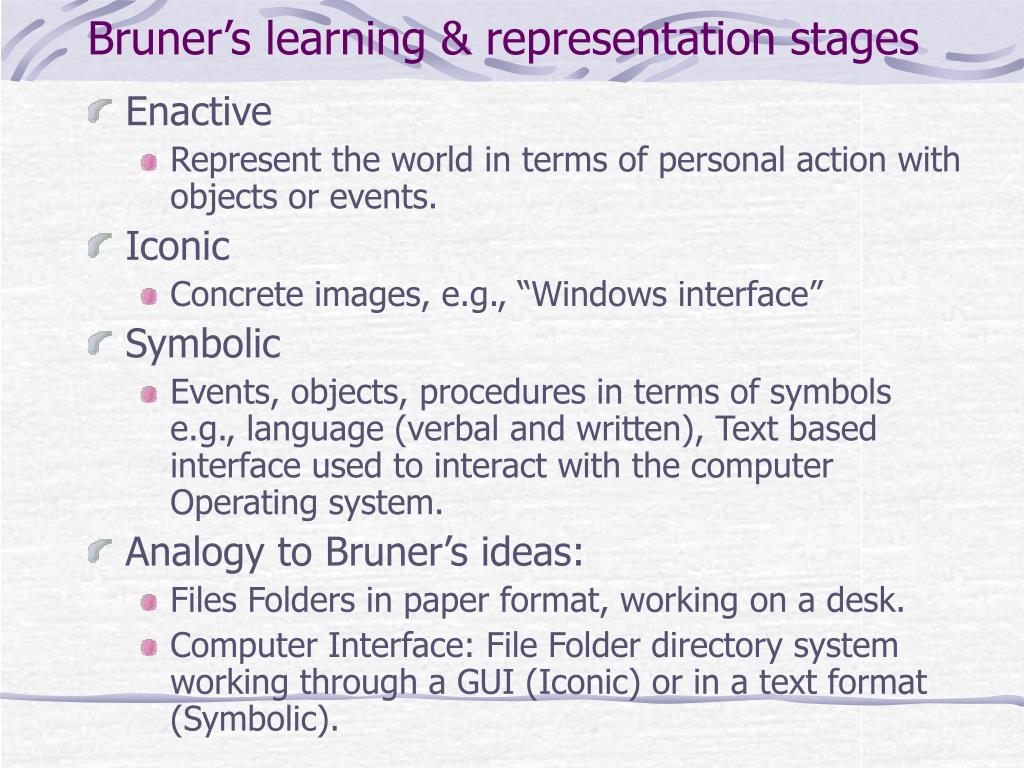 Bruner’s learning & representation stages

Enactive

Represent the world in terms of personal action with objects or events.

Iconic

Concrete images, e.g., “Windows interface”

Symbolic

Events, objects, procedures in terms of symbols e.g., language (verbal and written), Text based interface used to interact with the computer Operating system.

Analogy to Bruner’s ideas:

Files Folders in paper format, working on a desk.

Computer Interface: File Folder directory system working through a GUI (Iconic) or in a text format (Symbolic).